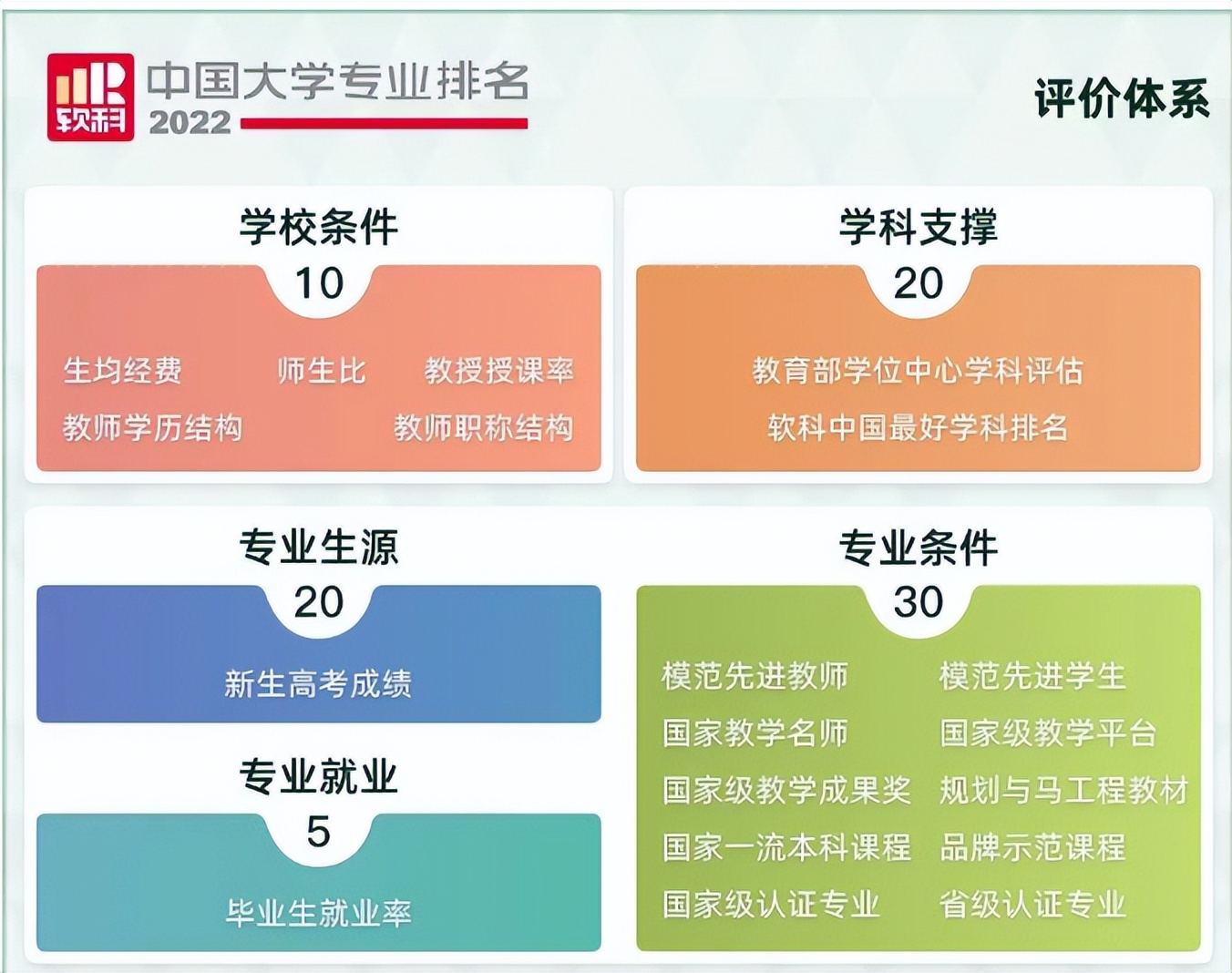 软科 中国大学专业排名 2022

评价体系

学校条件
10
生均经费 师生比 教授授课率
教师学历结构 教师职称结构

学科支撑
20
教育部学位中心学科评估
软科中国最好学科排名

专业生源
20
新生高考成绩

专业就业
5
毕业生就业率

专业条件
30
模范先进教师 模范先进学生
国家教学名师 国家级教学平台
国家级教学成果奖 规划与马工程教材
国家一流本科课程 品牌示范课程
国家级认证专业 省级认证专业